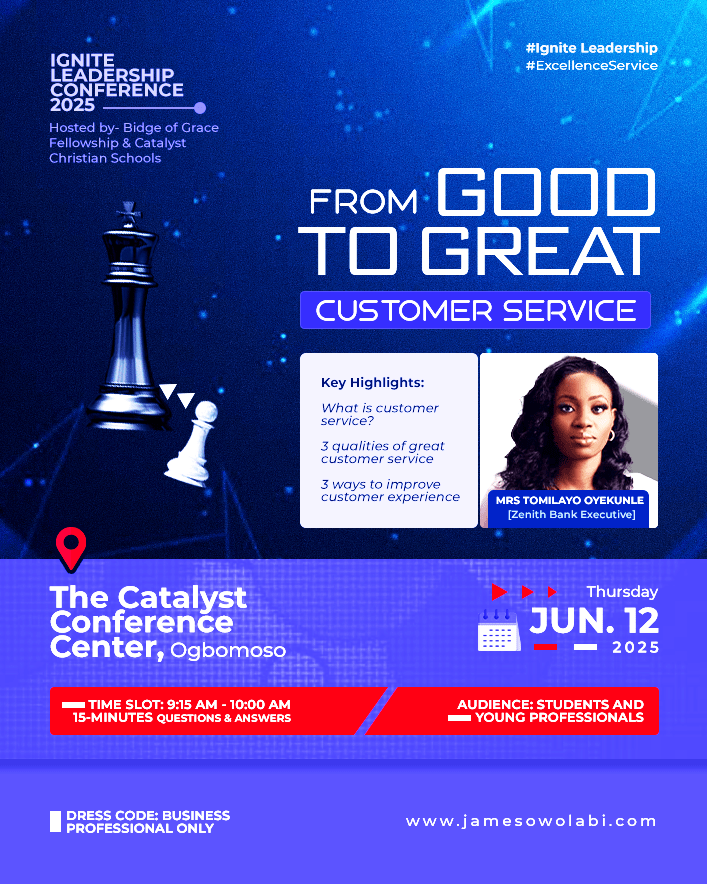 IGNITE LEADERSHIP CONFERENCE 2025

Hosted by- Bidge of Grace Fellowship & Catalyst Christian Schools

#Ignite Leadership
#ExcellenceService

FROM GOOD TO GREAT

CUSTOMER SERVICE

Key Highlights:

What is customer service?

3 qualities of great customer service

3 ways to improve customer experience

MRS TOMILAYO OYEKUNLE
[Zenith Bank Executive]

The Catalyst Conference Center, Ogbomoso

Thursday
JUN. 12
2025

TIME SLOT: 9:15 AM - 10:00 AM
15-MINUTES QUESTIONS & ANSWERS

AUDIENCE: STUDENTS AND YOUNG PROFESSIONALS

DRESS CODE: BUSINESS PROFESSIONAL ONLY

www.jamesowolabi.com